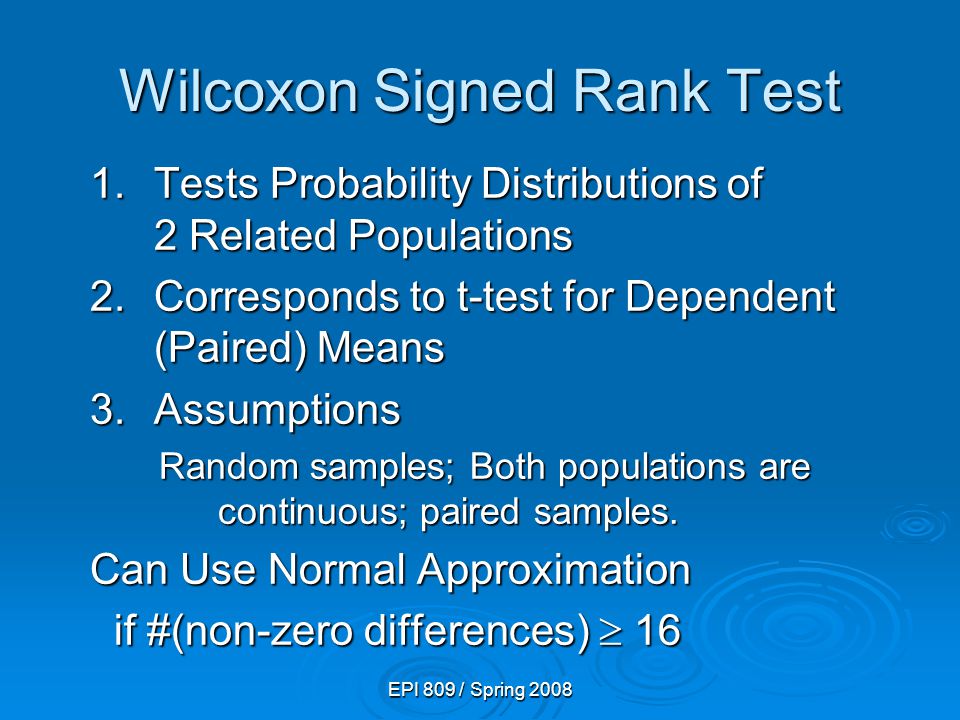 Wilcoxon Signed Rank Test

1. Tests Probability Distributions of 2 Related Populations

2. Corresponds to t-test for Dependent (Paired) Means

3. Assumptions

Random samples; Both populations are continuous; paired samples.

Can Use Normal Approximation if #(non-zero differences) $\geq$ 16

EPI 809 / Spring 2008